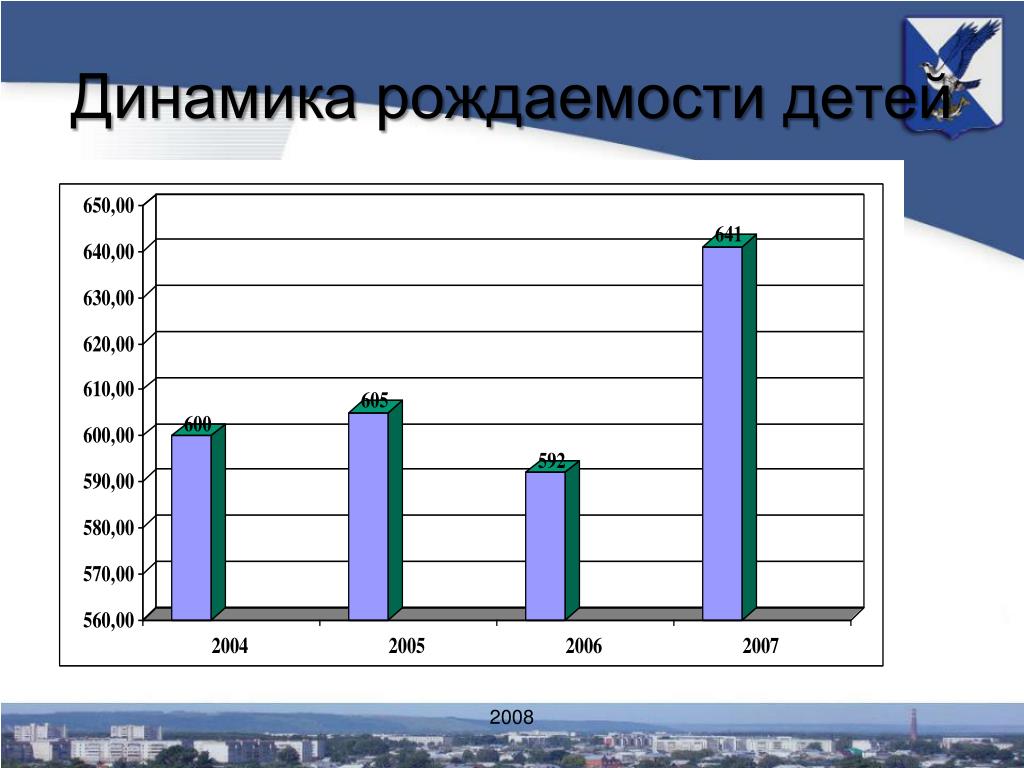 Динамика рождаемости детей

650,00
640,00
630,00
620,00
610,00
600,00
590,00
580,00
570,00
560,00

600
605
592
641

2004
2005
2006
2007

2008